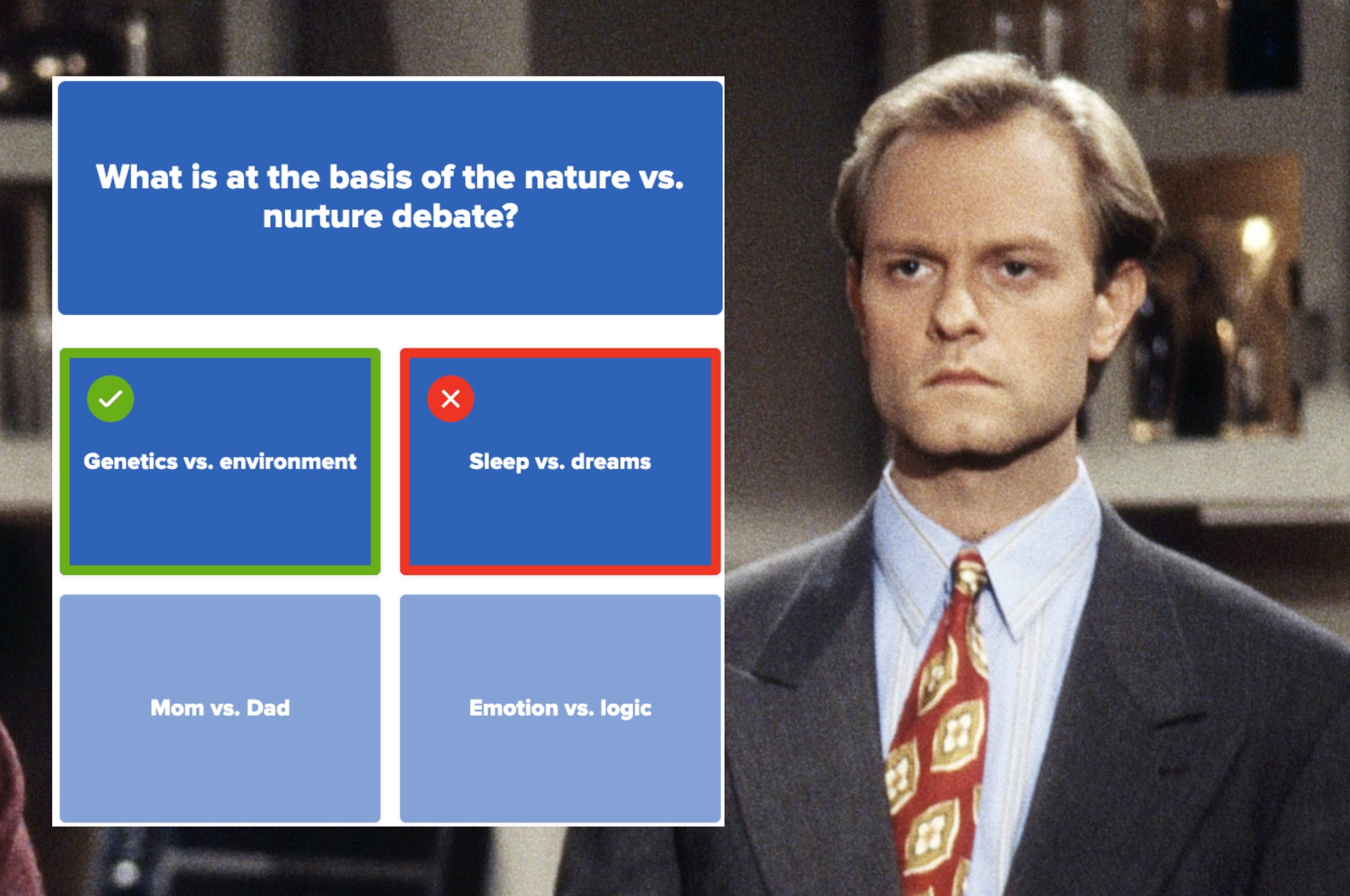 What is at the basis of the nature vs. nurture debate?

Genetics vs. environment

Sleep vs. dreams

Mom vs. Dad

Emotion vs. logic